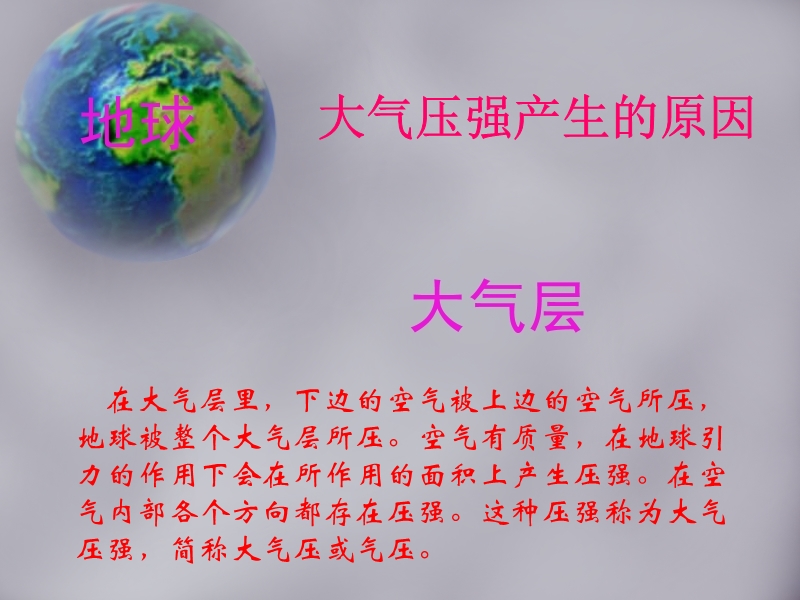 地球

大气压强产生的原因

大气层

在大气层里，下边的空气被上边的空气所压，地球被整个大气层所压。空气有质量，在地球引力的作用下会在所作用的面积上产生压强。在空气内部各个方向都存在压强。这种压强称为大气压强，简称大气压或气压。